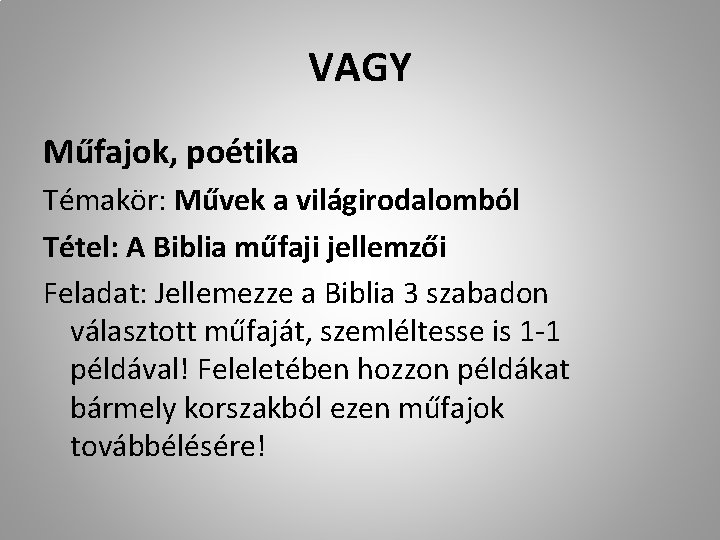 VAGY

Műfajok, poétika

Témakör: Művek a világirodalomból

Tétel: A Biblia műfaji jellemzői

Feladat: Jellemezze a Biblia 3 szabadon választott műfaját, szemléltesse is 1-1 példával! Feleletében hozzon példákat bármely korszakból ezen műfajok továbbélésére!